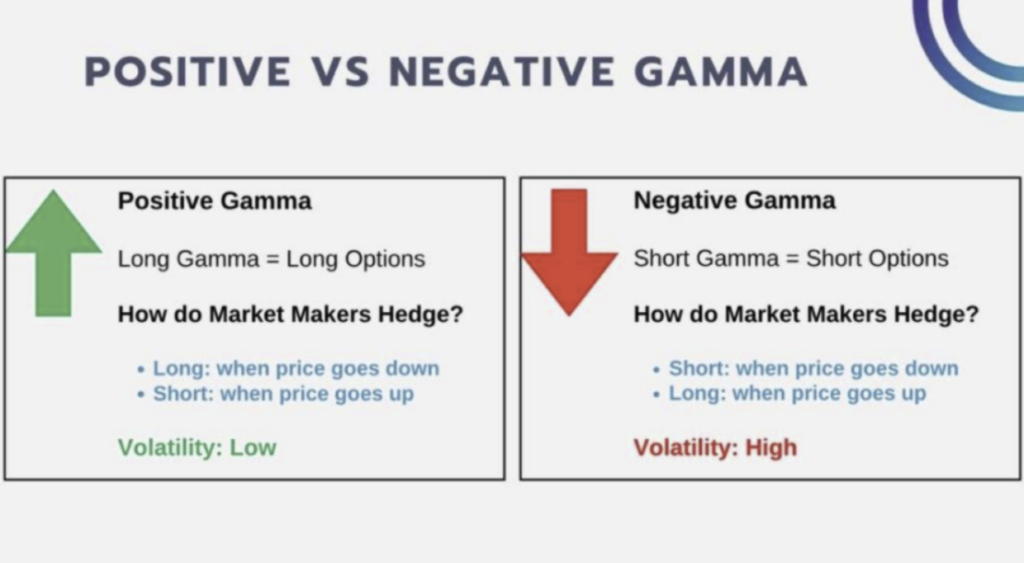 POSITIVE VS NEGATIVE GAMMA

Positive Gamma

Long Gamma = Long Options

How do Market Makers Hedge?

• Long: when price goes down
• Short: when price goes up

Volatility: Low

Negative Gamma

Short Gamma = Short Options

How do Market Makers Hedge?

• Short: when price goes down
• Long: when price goes up

Volatility: High